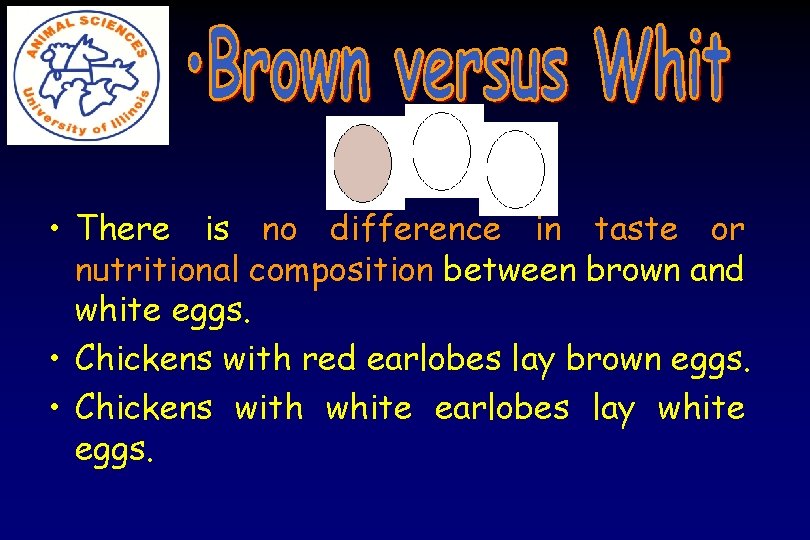 ANIMAL SCIENCES
University of Illinois

•Brown versus Whit

• There is no difference in taste or nutritional composition between brown and white eggs.
• Chickens with red earlobes lay brown eggs.
• Chickens with white earlobes lay white eggs.